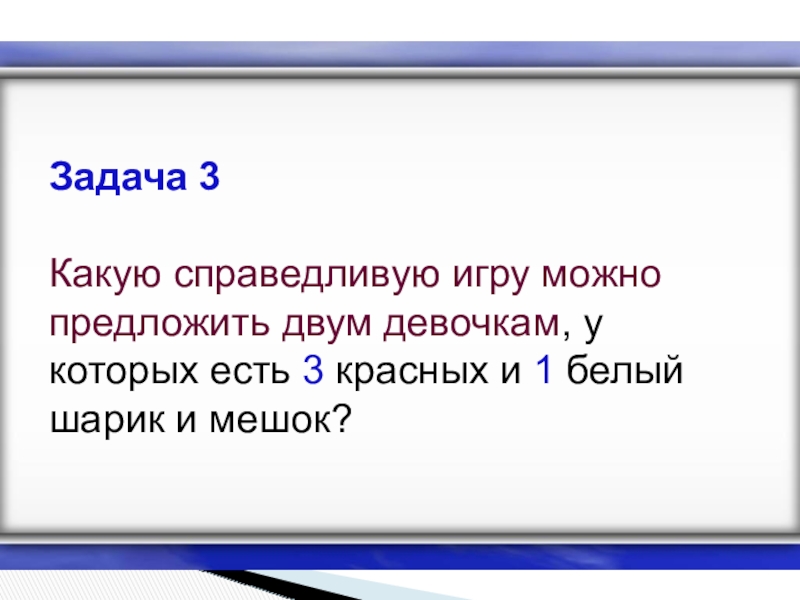 Задача 3

Какую справедливую игру можно предложить двум девочкам, у которых есть 3 красных и 1 белый шарик и мешок?